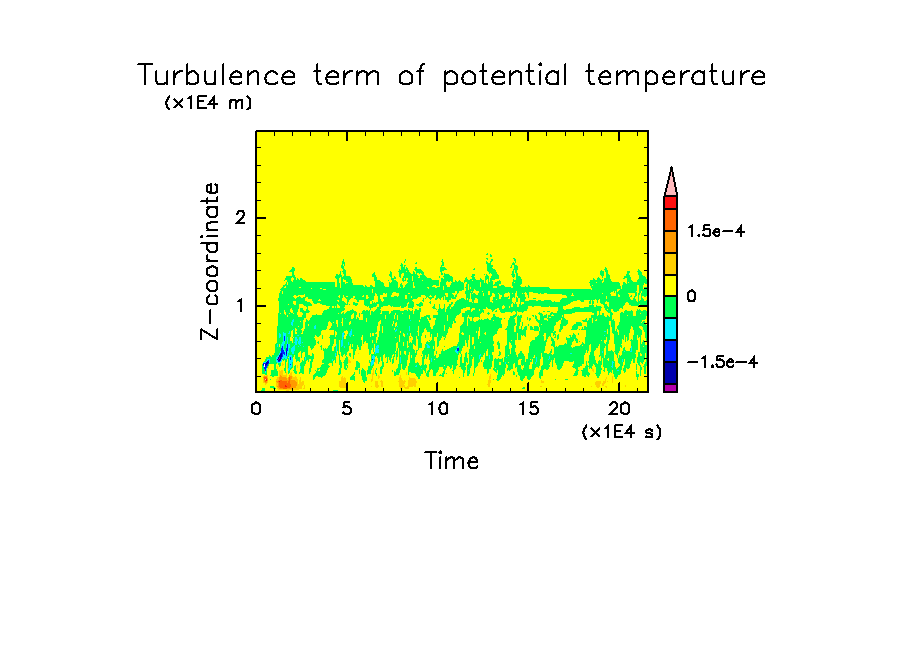 Turbulence term of potential temperature
(x1E4 m)

Z-coordinate

2

1

0

5

10

15

20

(x1E4 s)

Time

1.5e-4

0

-1.5e-4